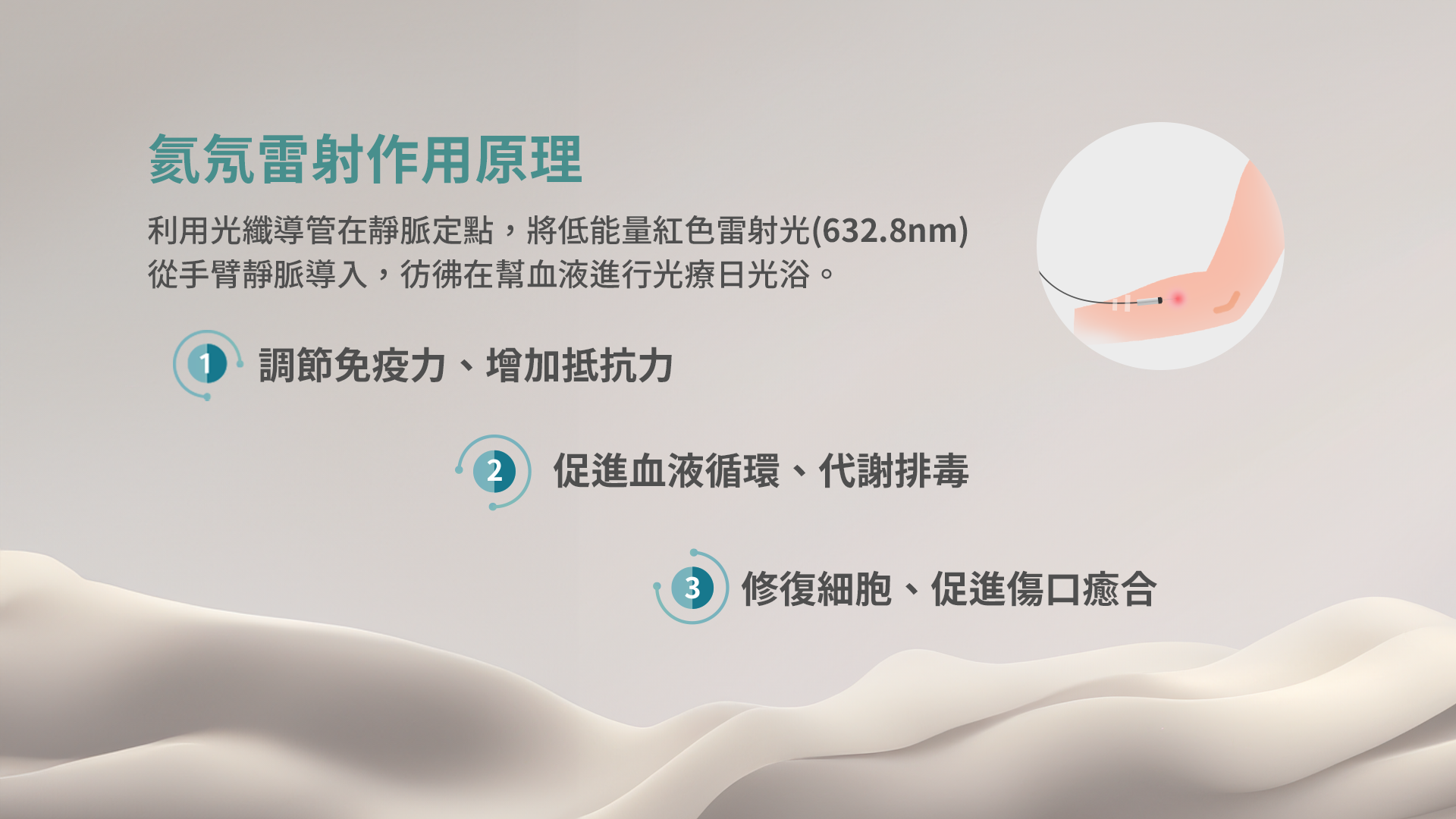 氦氖雷射作用原理

利用光纖導管在靜脈定點，將低能量紅色雷射光(632.8nm)從手臂靜脈導入，彷彿在幫血液進行光療日光浴。

1 調節免疫力、增加抵抗力

2 促進血液循環、代謝排毒

3 修復細胞、促進傷口癒合